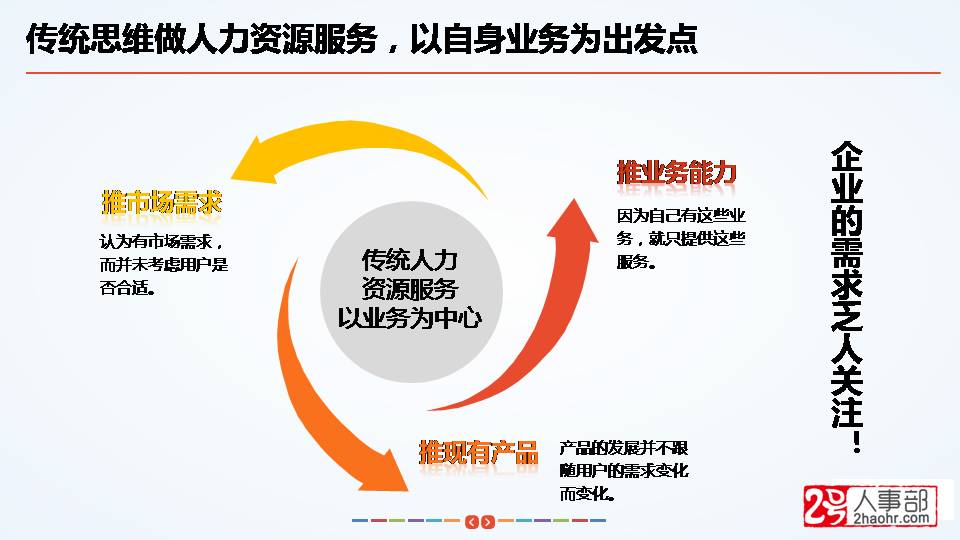 传统思维做人力资源服务，以自身业务为出发点

推市场需求

认为有市场需求，而并未考虑用户是否合适。

传统人力资源服务以业务为中心

推业务能力

因为自己有这些业务，就只提供这些服务。

推现有产品

产品的发展并不跟随用户的需求变化而变化。

企业的需求乏人关注！

2号人事部 2haohr.com